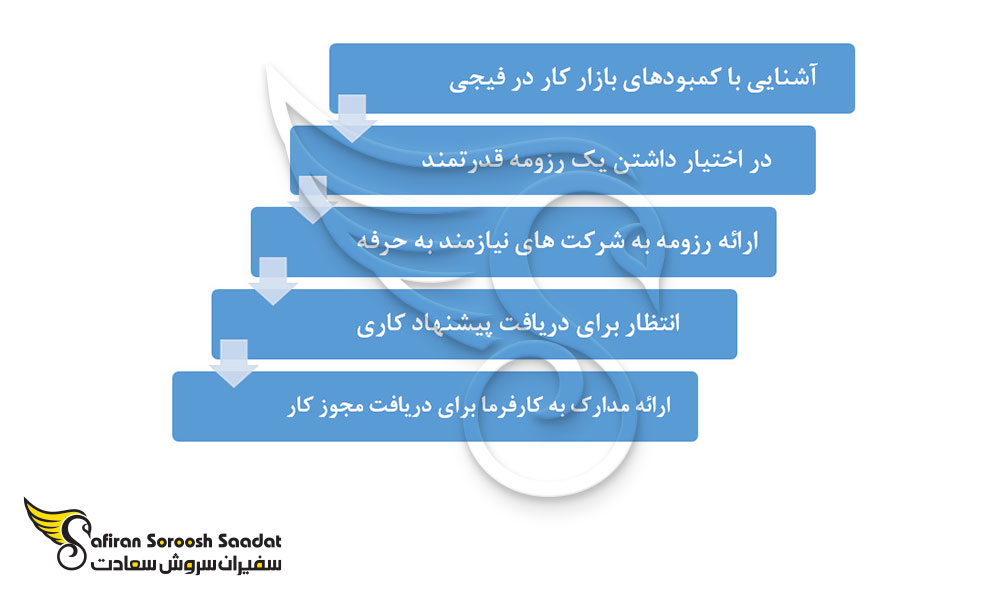 آشنایی با کمبودهای بازار کار در فیجی

در اختیار داشتن یک رزومه قدرتمند

ارائه رزومه به شرکت های نیازمند به حرفه

انتظار برای دریافت پیشنهاد کاری

ارائه مدارک به کارفرما برای دریافت مجوز کار

Safiran Soroosh Saadat
سفیران سروش سعادت